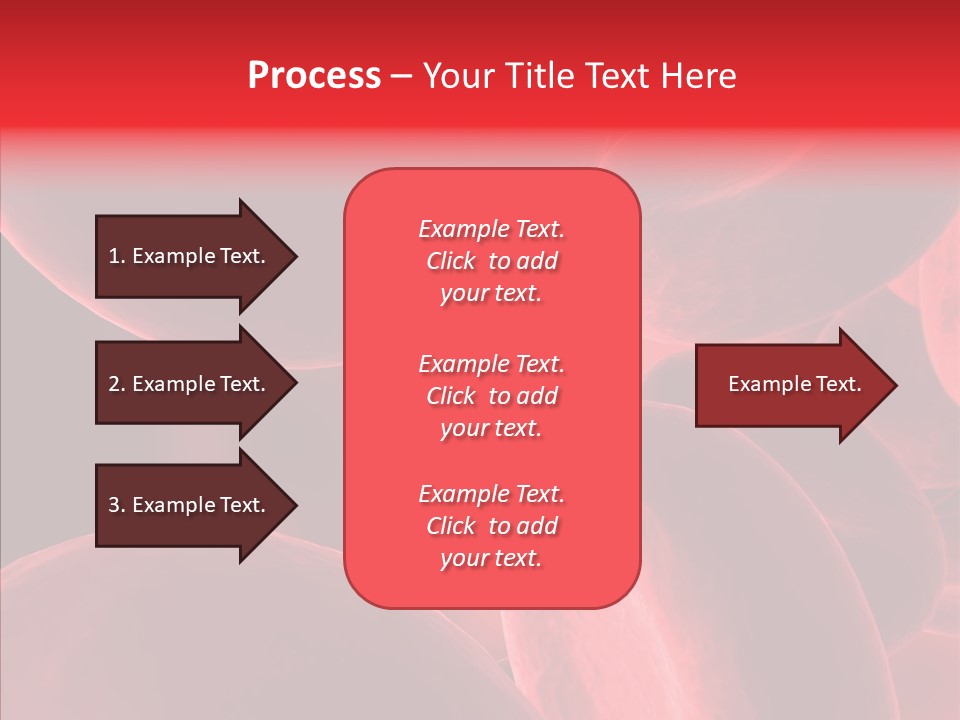 Process – Your Title Text Here

1. Example Text.

2. Example Text.

3. Example Text.

Example Text. Click to add your text.

Example Text. Click to add your text.

Example Text. Click to add your text.

Example Text.